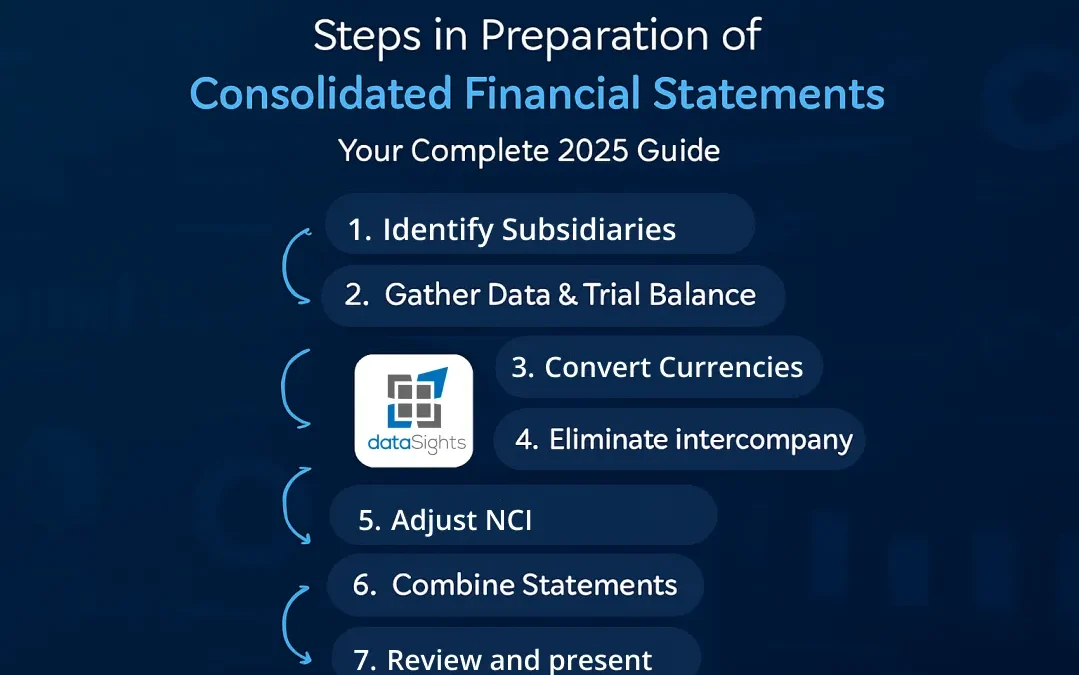 Steps in Preparation of
Consolidated Financial Statements
Your Complete 2025 Guide

1. Identify Subsidiaries

2. Gather Data & Trial Balance

dataSights

3. Convert Currencies

4. Eliminate intercompany

5. Adjust NCI

6. Combine Statements

7. Review and present